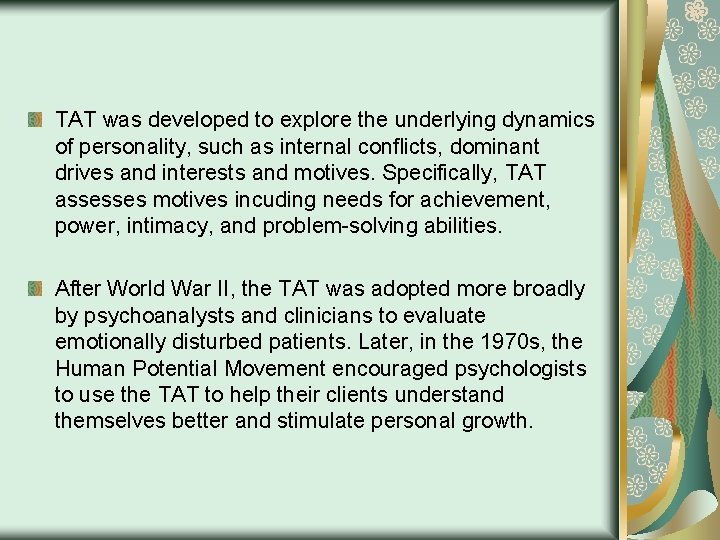 TAT was developed to explore the underlying dynamics of personality, such as internal conflicts, dominant drives and interests and motives. Specifically, TAT assesses motives incuding needs for achievement, power, intimacy, and problem-solving abilities.

After World War II, the TAT was adopted more broadly by psychoanalysts and clinicians to evaluate emotionally disturbed patients. Later, in the 1970s, the Human Potential Movement encouraged psychologists to use the TAT to help their clients understand themselves better and stimulate personal growth.